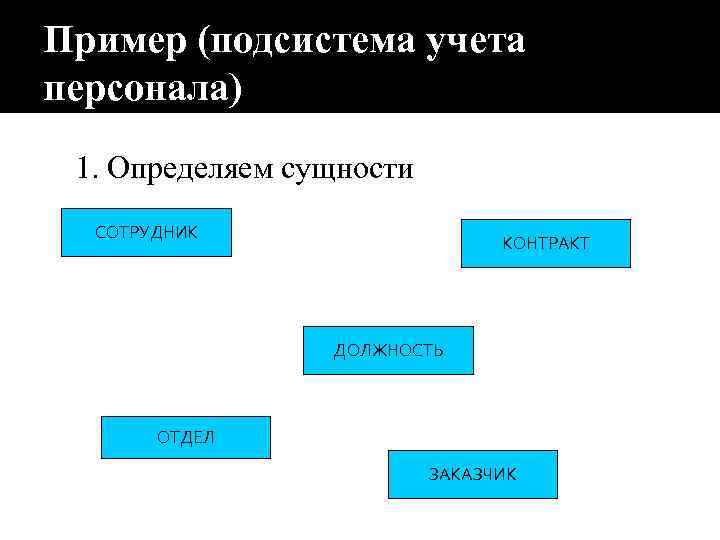 Пример (подсистема учета персонала)

1. Определяем сущности

СОТРУДНИК

КОНТРАКТ

ДОЛЖНОСТЬ

ОТДЕЛ

ЗАКАЗЧИК